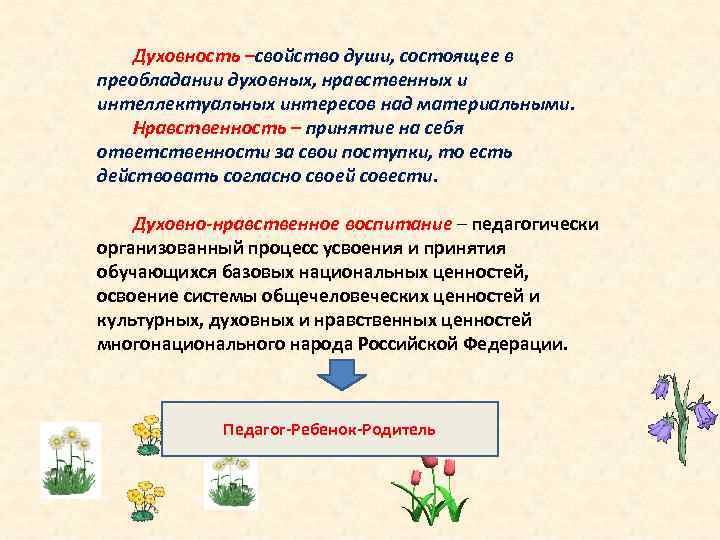 Духовность –свойство души, состоящее в преобладании духовных, нравственных и интеллектуальных интересов над материальными.

Нравственность – принятие на себя ответственности за свои поступки, то есть действовать согласно своей совести.

Духовно-нравственное воспитание – педагогически организованный процесс усвоения и принятия обучающихся базовых национальных ценностей, освоение системы общечеловеческих ценностей и культурных, духовных и нравственных ценностей многонационального народа Российской Федерации.

Педагог-Ребенок-Родитель